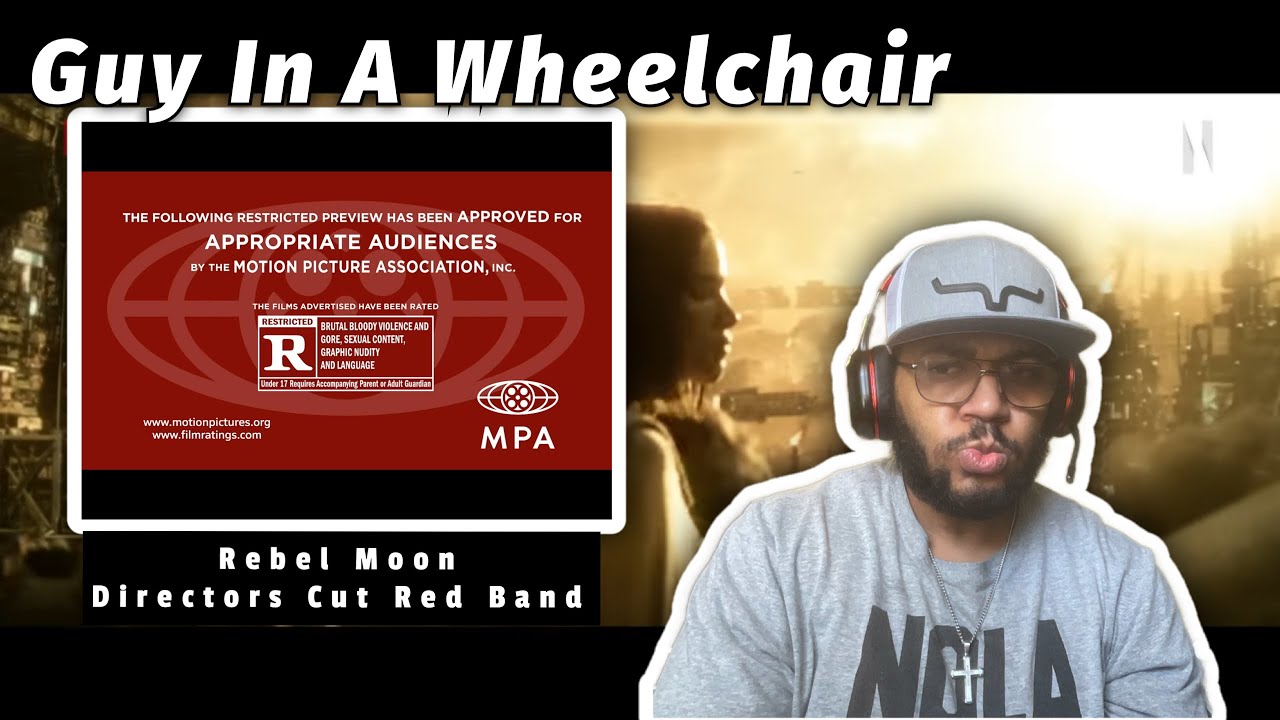 Guy In A Wheelchair

THE FOLLOWING RESTRICTED PREVIEW HAS BEEN APPROVED FOR
APPROPRIATE AUDIENCES
BY THE MOTION PICTURE ASSOCIATION, INC.

THE FILMS ADVERTISED HAVE BEEN RATED

RESTRICTED
R
BRUTAL BLOODY VIOLENCE AND GORE, SEXUAL CONTENT, GRAPHIC NUDITY AND LANGUAGE
Under 17 Requires Accompanying Parent or Adult Guardian

www.motionpictures.org
www.filmratings.com

MPA

N

Rebel Moon
Directors Cut Red Band

NOLA